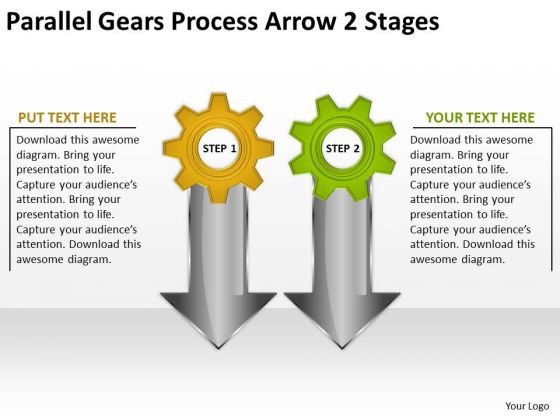 Parallel Gears Process Arrow 2 Stages

PUT TEXT HERE

Download this awesome diagram. Bring your presentation to life. Capture your audience's attention. Bring your presentation to life. Capture your audience's attention. Download this awesome diagram.

STEP 1

STEP 2

YOUR TEXT HERE

Download this awesome diagram. Bring your presentation to life. Capture your audience's attention. Bring your presentation to life. Capture your audience's attention. Download this awesome diagram.

Your Logo